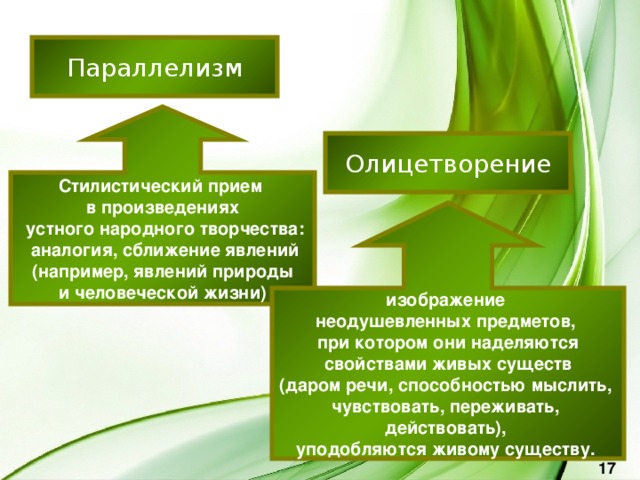 Параллелизм

Стилистический прием в произведениях устного народного творчества: аналогия, сближение явлений (например, явлений природы и человеческой жизни)

Олицетворение

изображение неодушевленных предметов, при котором они наделяются свойствами живых существ (даром речи, способностью мыслить, чувствовать, переживать, действовать), уподобляются живому существу.

17